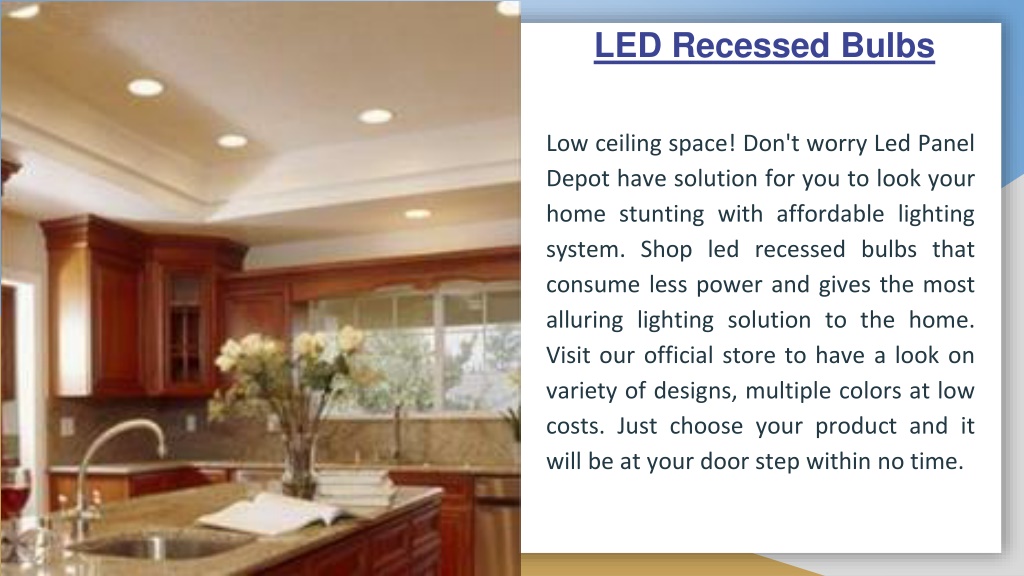 LED Recessed Bulbs

Low ceiling space! Don't worry Led Panel Depot have solution for you to look your home stunting with affordable lighting system. Shop led recessed bulbs that consume less power and gives the most alluring lighting solution to the home. Visit our official store to have a look on variety of designs, multiple colors at low costs. Just choose your product and it will be at your door step within no time.